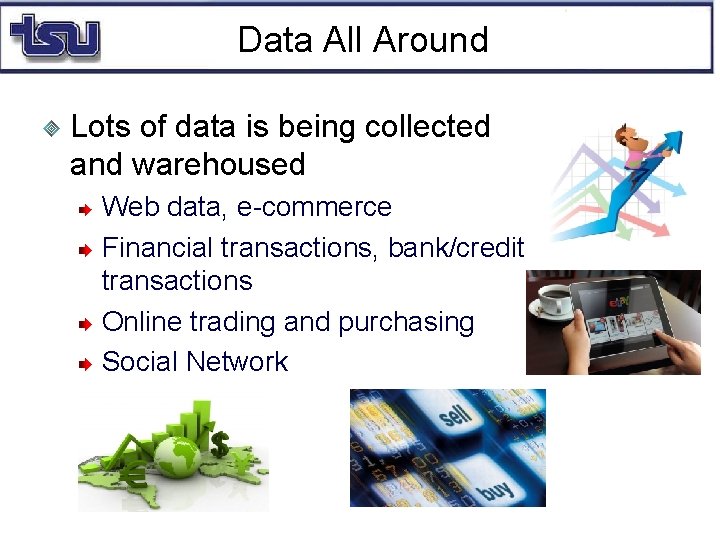 tsu

Data All Around

Lots of data is being collected and warehoused

Web data, e-commerce

Financial transactions, bank/credit transactions

Online trading and purchasing

Social Network

sell

buy